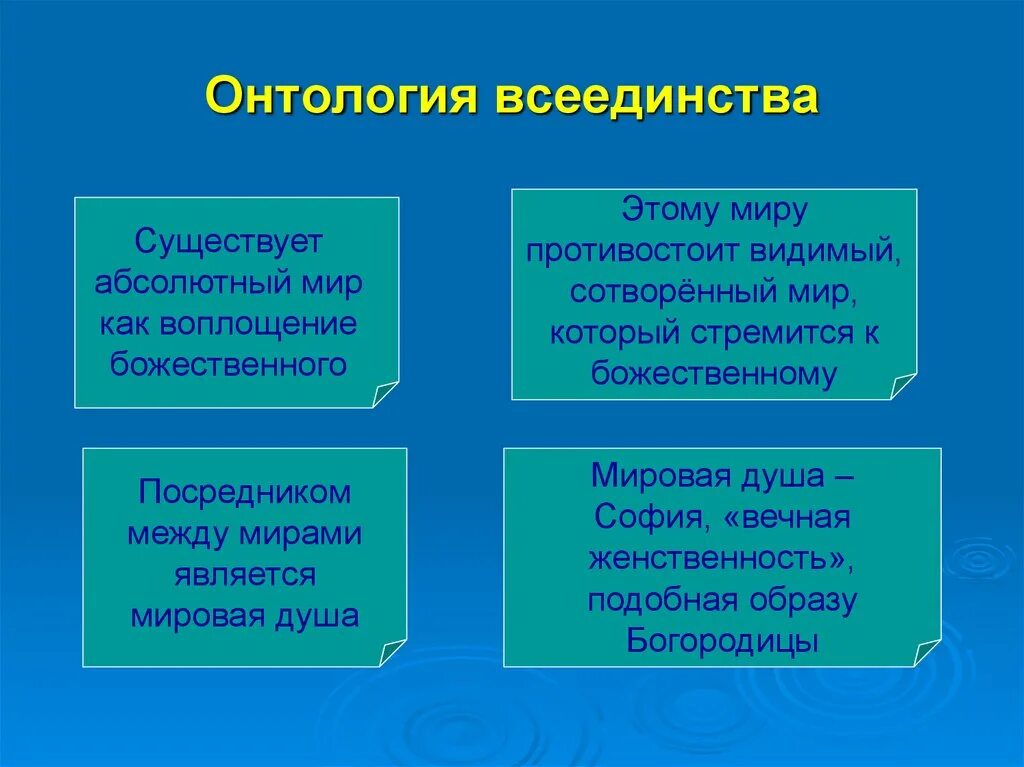 Онтология всеединства

Существует абсолютный мир как воплощение божественного

Этому миру противостоит видимый, сотворённый мир, который стремится к божественному

Посредником между мирами является мировая душа

Мировая душа – София, «вечная женственность», подобная образу Богородицы